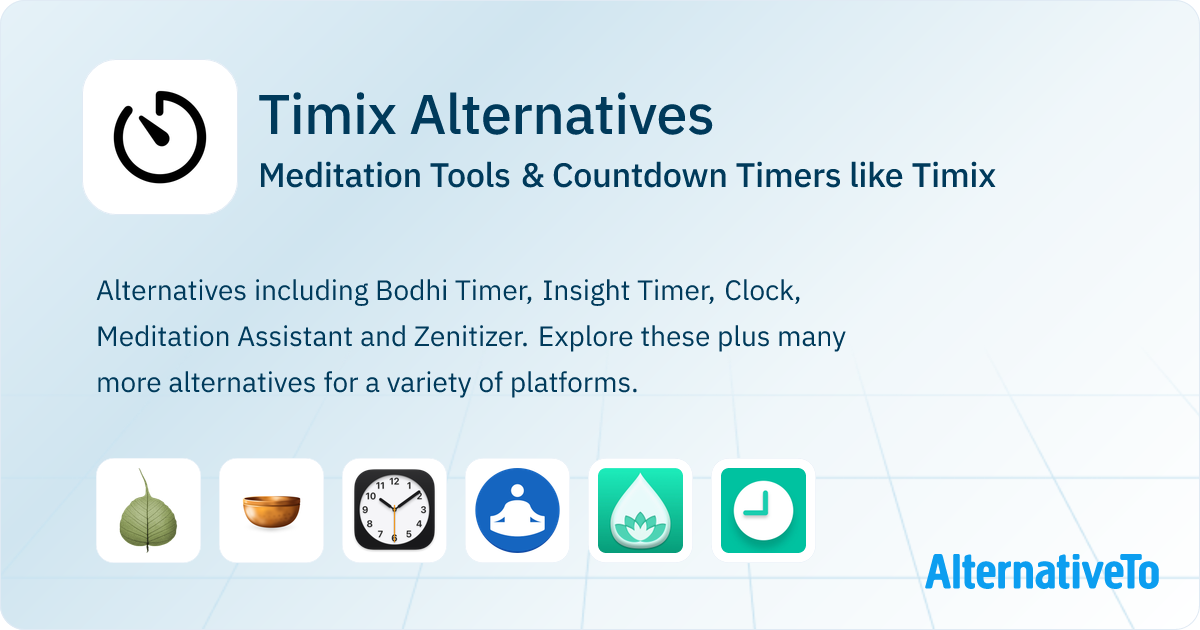 Timix Alternatives

Meditation Tools & Countdown Timers like Timix

Alternatives including Bodhi Timer, Insight Timer, Clock, Meditation Assistant and Zenitizer. Explore these plus many more alternatives for a variety of platforms.

12 1 2 3 4 5 6 7 8 9 10 11

AlternativeTo